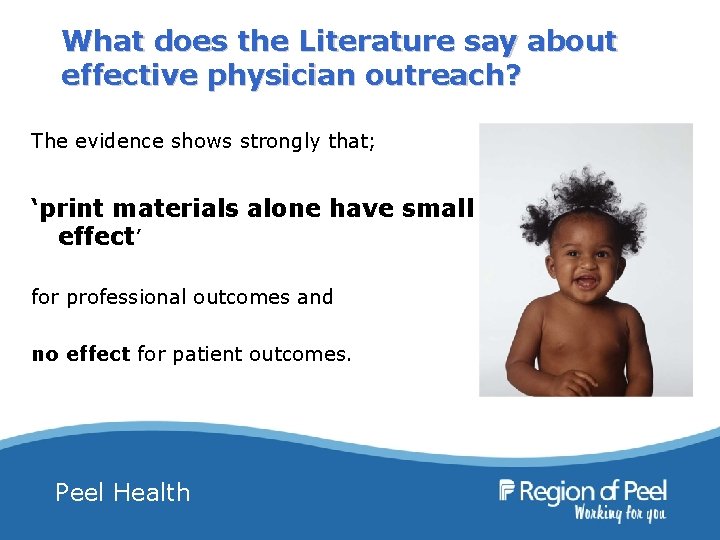 What does the Literature say about effective physician outreach?

The evidence shows strongly that;

‘print materials alone have small effect’

for professional outcomes and

no effect for patient outcomes.

Peel Health

Region of Peel
Working for you